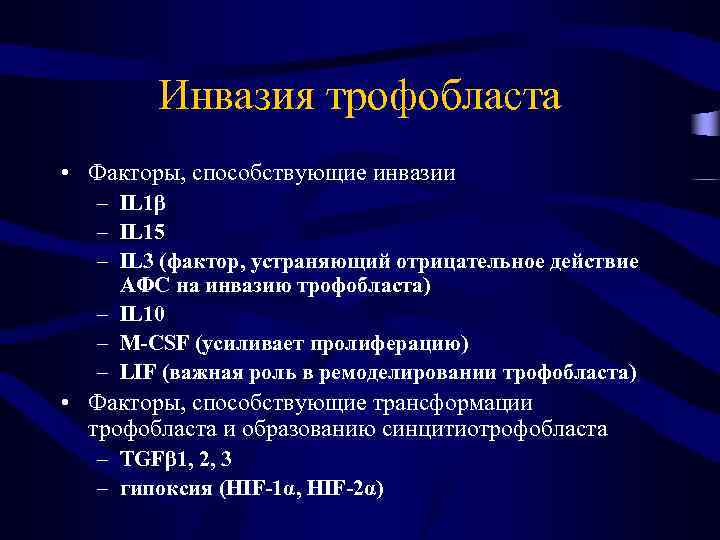 Инвазия трофобласта

• Факторы, способствующие инвазии
– IL1β
– IL15
– IL3 (фактор, устраняющий отрицательное действие АФС на инвазию трофобласта)
– IL10
– M-CSF (усиливает пролиферацию)
– LIF (важная роль в ремоделировании трофобласта)
• Факторы, способствующие трансформации трофобласта и образованию синцитиотрофобласта
– TGFβ1, 2, 3
– гипоксия (HIF-1α, HIF-2α)